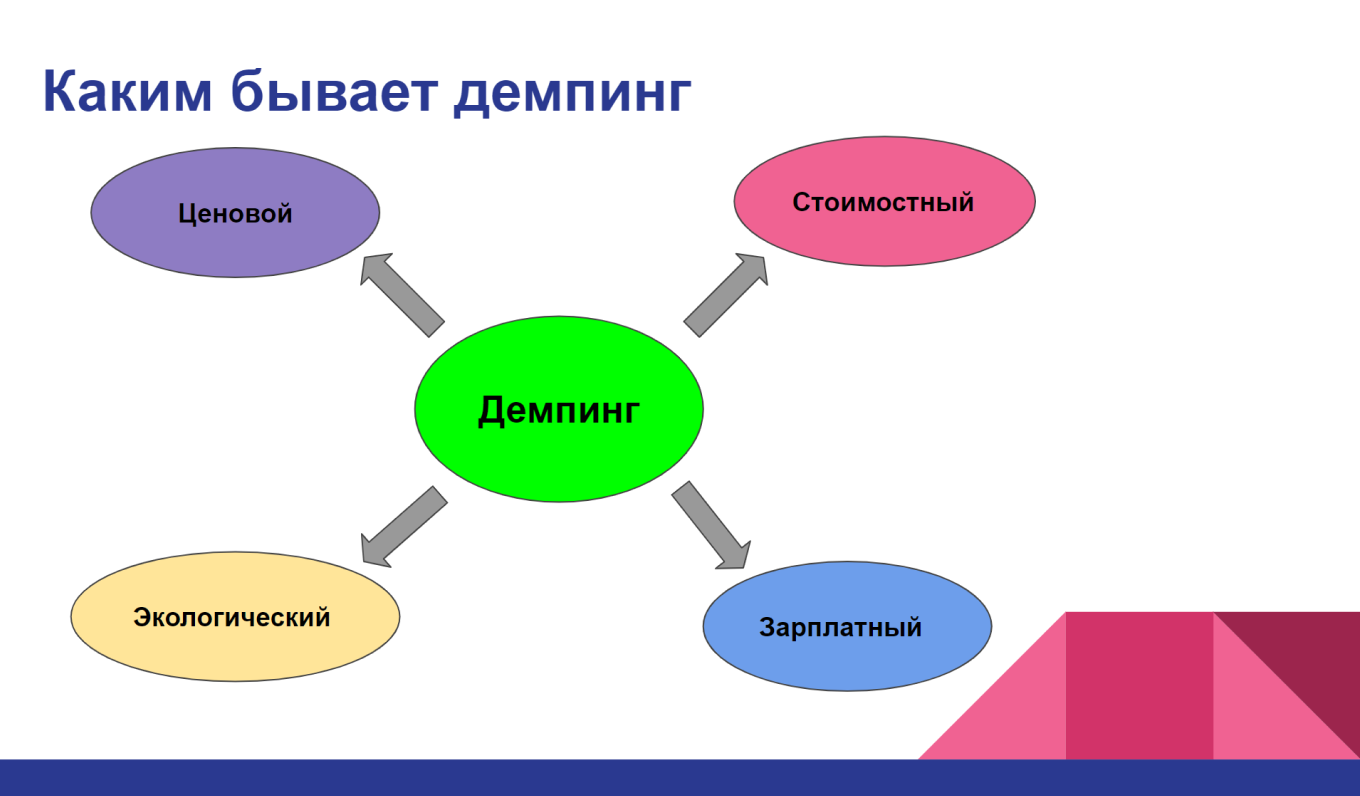 Каким бывает демпинг

Ценовой

Стоимостный

Демпинг

Экологический

Зарплатный